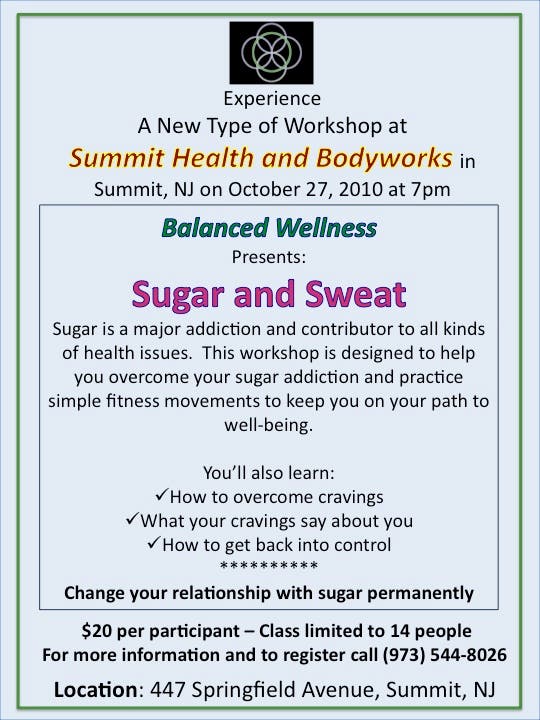 Experience
A New Type of Workshop at
Summit Health and Bodyworks in
Summit, NJ on October 27, 2010 at 7pm

Balanced Wellness
Presents:
Sugar and Sweat

Sugar is a major addiction and contributor to all kinds of health issues. This workshop is designed to help you overcome your sugar addiction and practice simple fitness movements to keep you on your path to well-being.

You'll also learn:
✓How to overcome cravings
✓What your cravings say about you
✓How to get back into control
**********
Change your relationship with sugar permanently

$20 per participant – Class limited to 14 people
For more information and to register call (973) 544-8026

Location: 447 Springfield Avenue, Summit, NJ